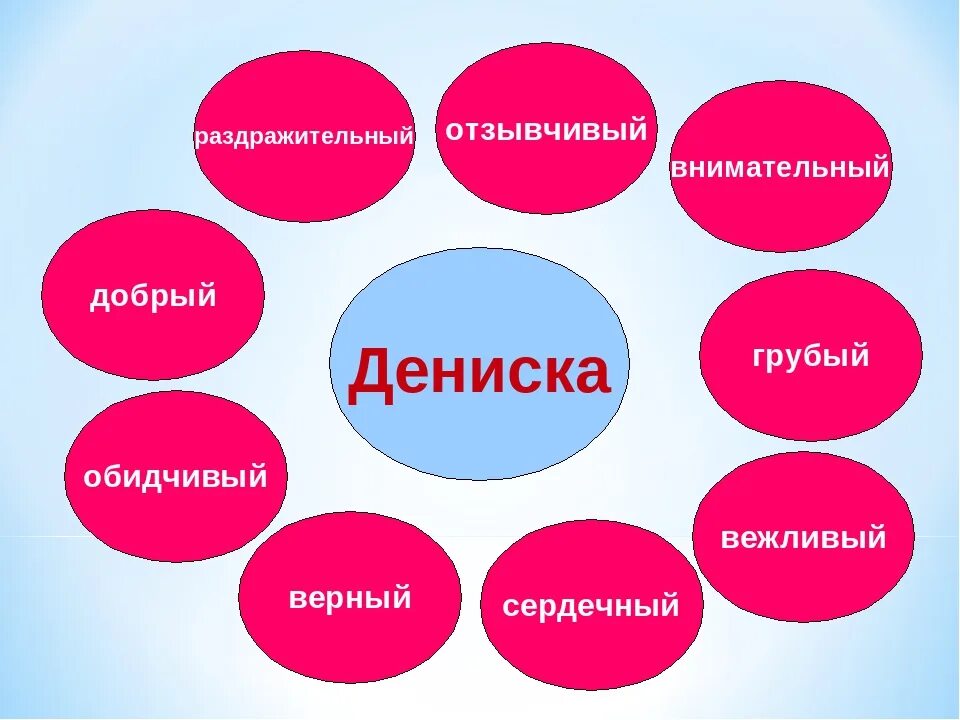 раздражительный

отзывчивый

внимательный

добрый

Дениска

грубый

обидчивый

вежливый

верный

сердечный